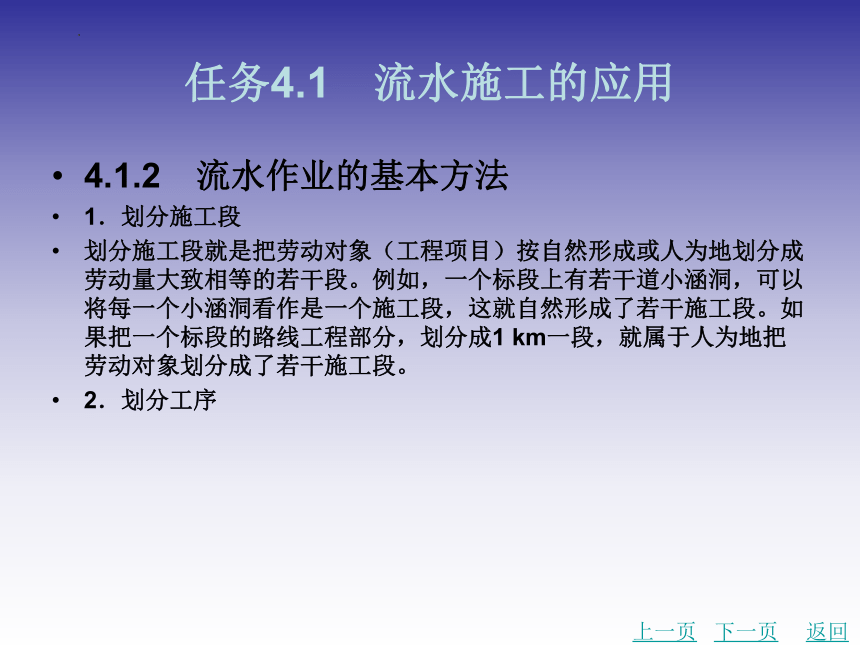 任务4.1　流水施工的应用

• 4.1.2　流水作业的基本方法

• 1．划分施工段

• 划分施工段就是把劳动对象（工程项目）按自然形成或人为地划分成劳动量大致相等的若干段。例如，一个标段上有若干道小涵洞，可以将每一个小涵洞看作是一个施工段，这就自然形成了若干施工段。如果把一个标段的路线工程部分，划分成1 km一段，就属于人为地把劳动对象划分成了若干施工段。

• 2．划分工序

上一页　下一页　返回